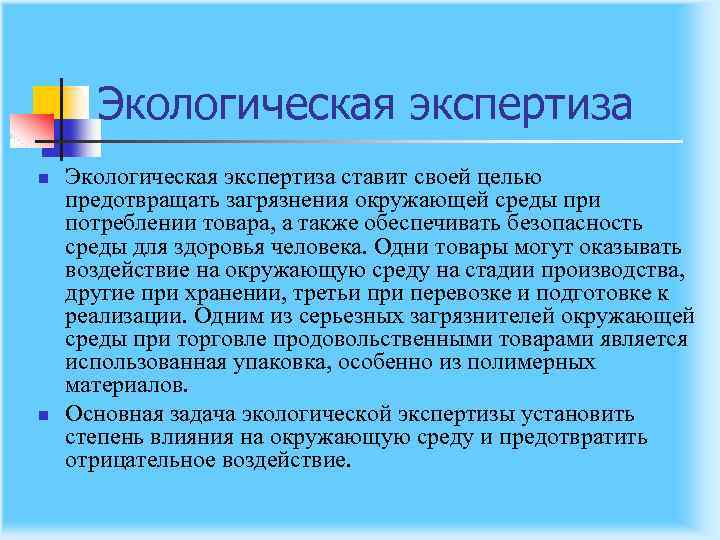 Экологическая экспертиза

Экологическая экспертиза ставит своей целью предотвращать загрязнения окружающей среды при потреблении товара, а также обеспечивать безопасность среды для здоровья человека. Одни товары могут оказывать воздействие на окружающую среду на стадии производства, другие при хранении, третьи при перевозке и подготовке к реализации. Одним из серьезных загрязнителей окружающей среды при торговле продовольственными товарами является использованная упаковка, особенно из полимерных материалов.

Основная задача экологической экспертизы установить степень влияния на окружающую среду и предотвратить отрицательное воздействие.